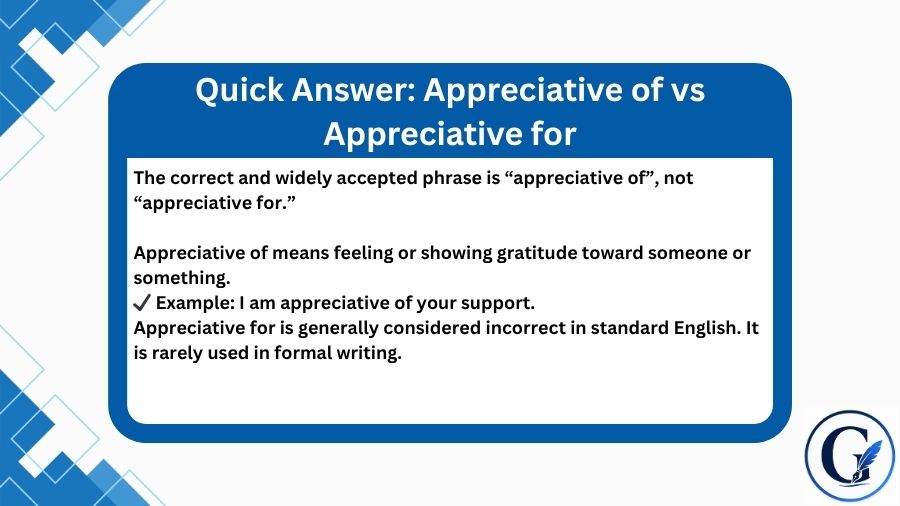 Quick Answer: Appreciative of vs Appreciative for

The correct and widely accepted phrase is “appreciative of”, not “appreciative for.”

Appreciative of means feeling or showing gratitude toward someone or something.
✔ Example: I am appreciative of your support.
Appreciative for is generally considered incorrect in standard English. It is rarely used in formal writing.

G